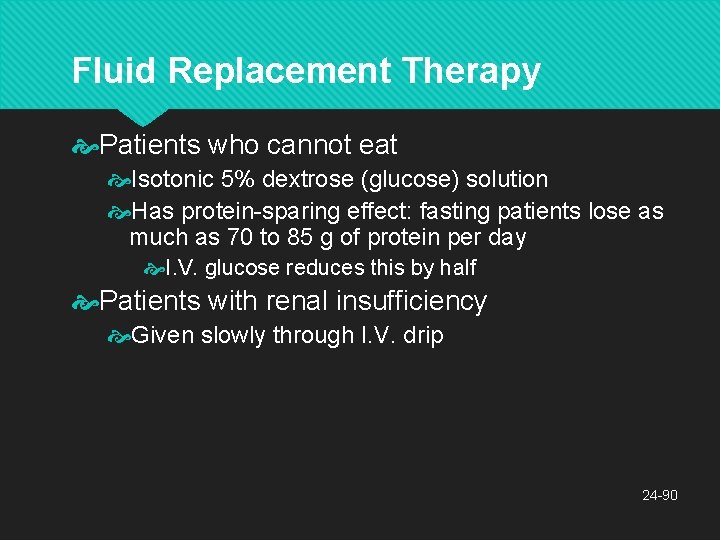 Fluid Replacement Therapy

Patients who cannot eat

Isotonic 5% dextrose (glucose) solution

Has protein-sparing effect: fasting patients lose as much as 70 to 85 g of protein per day

I.V. glucose reduces this by half

Patients with renal insufficiency

Given slowly through I.V. drip

24-90